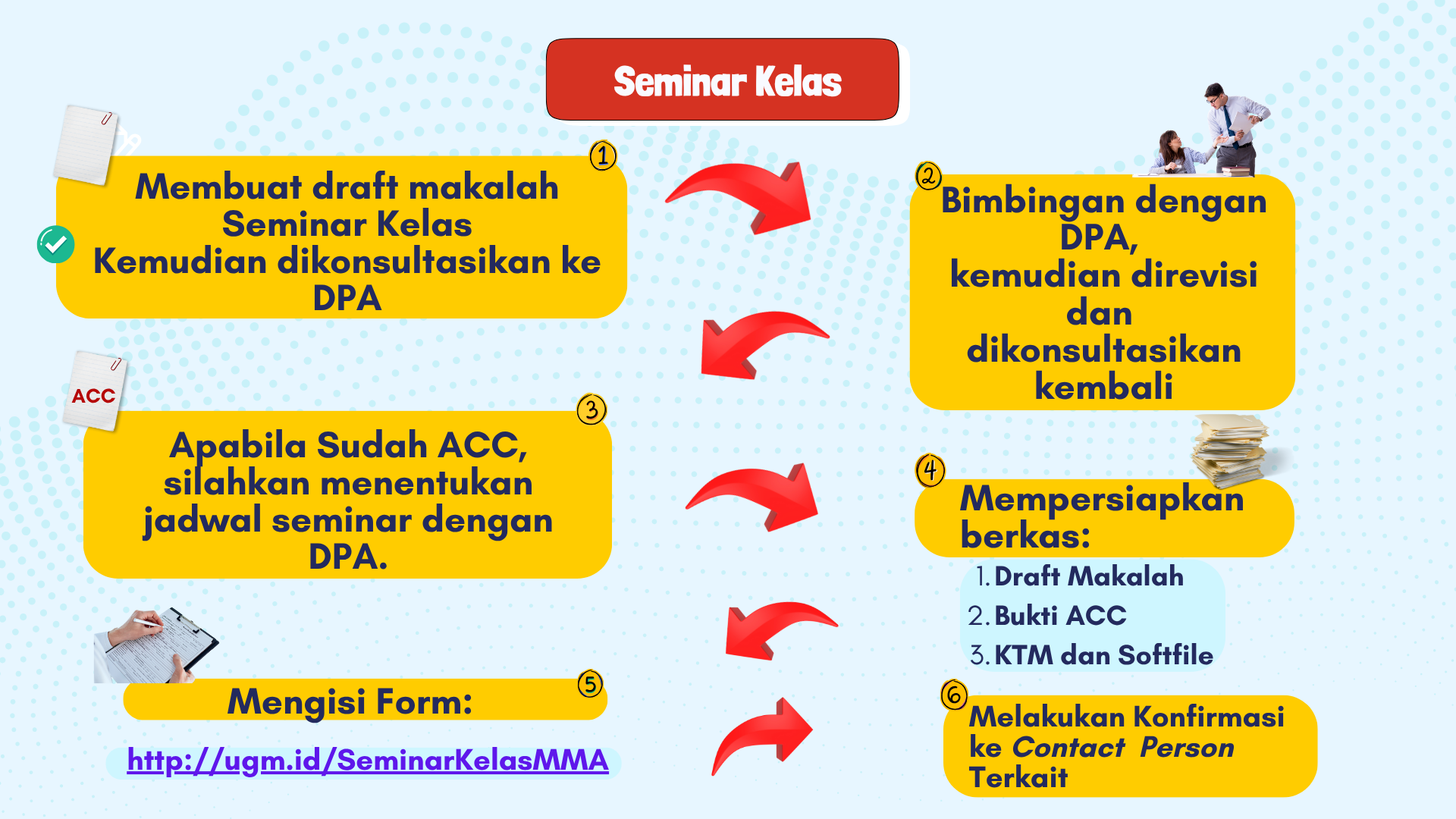 Seminar Kelas

1
Membuat draft makalah Seminar Kelas
Kemudian dikonsultasikan ke DPA

2
Bimbingan dengan DPA,
kemudian direvisi dan dikonsultasikan kembali

ACC

3
Apabila Sudah ACC, silahkan menentukan jadwal seminar dengan DPA.

4
Mempersiapkan berkas:
1. Draft Makalah
2. Bukti ACC
3. KTM dan Softfile

5
Mengisi Form:
http://ugm.id/SeminarKelasMMA

6
Melakukan Konfirmasi ke Contact Person Terkait